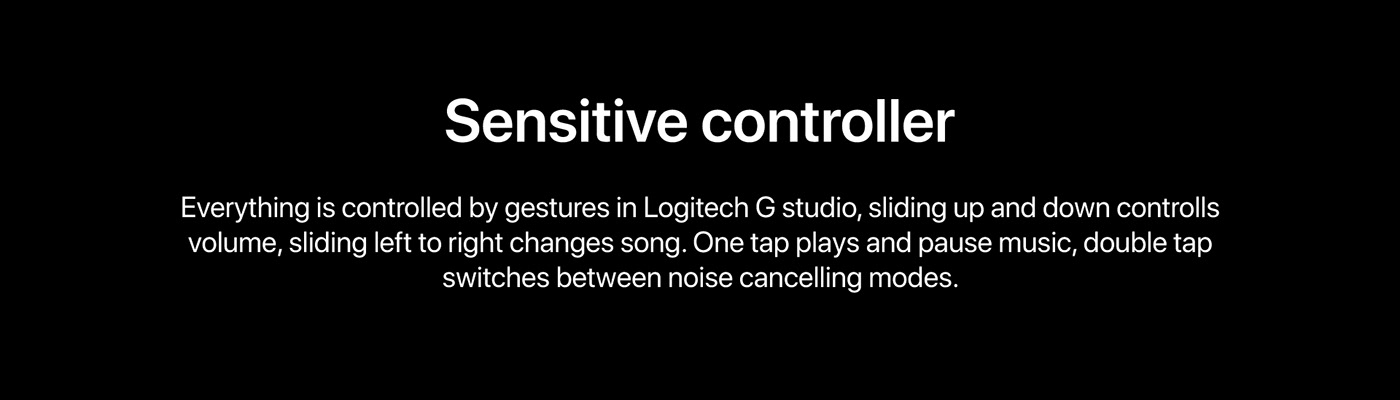 Sensitive controller

Everything is controlled by gestures in Logitech G studio, sliding up and down controlls volume, sliding left to right changes song. One tap plays and pause music, double tap switches between noise cancelling modes.